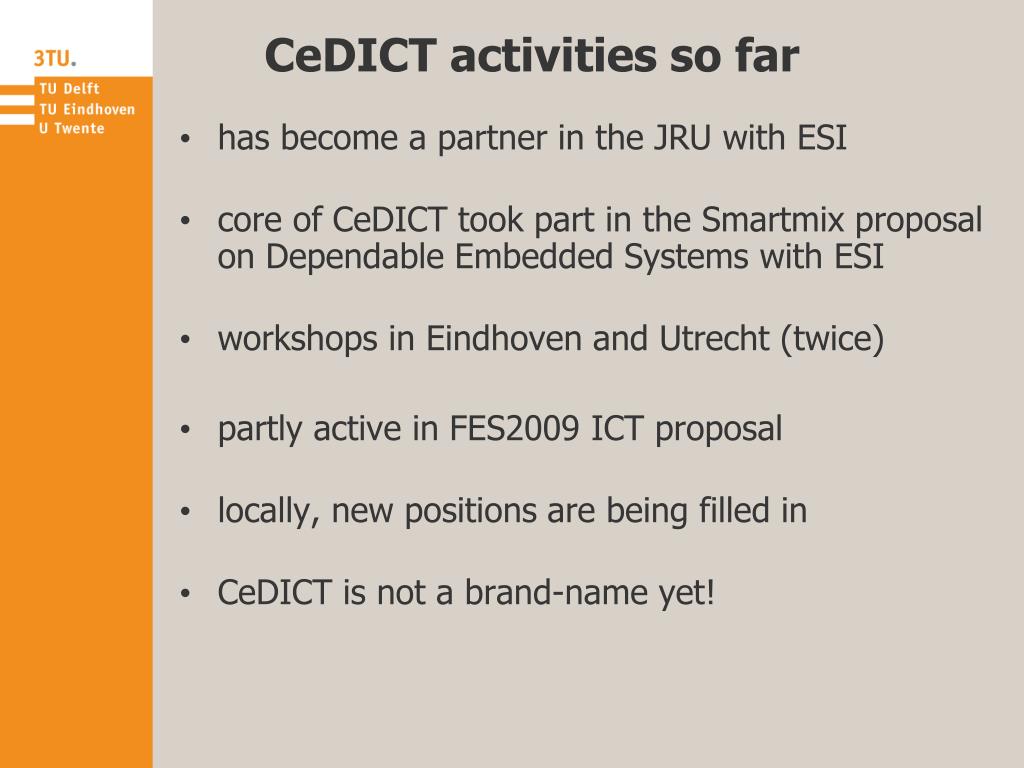 3TU.
TU Delft
TU Eindhoven
U Twente

CeDICT activities so far

• has become a partner in the JRU with ESI

• core of CeDICT took part in the Smartmix proposal on Dependable Embedded Systems with ESI

• workshops in Eindhoven and Utrecht (twice)

• partly active in FES2009 ICT proposal

• locally, new positions are being filled in

• CeDICT is not a brand-name yet!